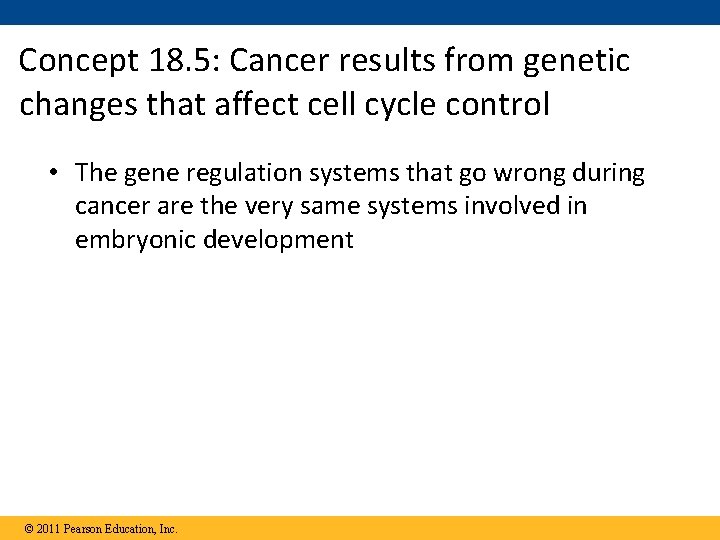 Concept 18.5: Cancer results from genetic changes that affect cell cycle control

• The gene regulation systems that go wrong during cancer are the very same systems involved in embryonic development

© 2011 Pearson Education, Inc.